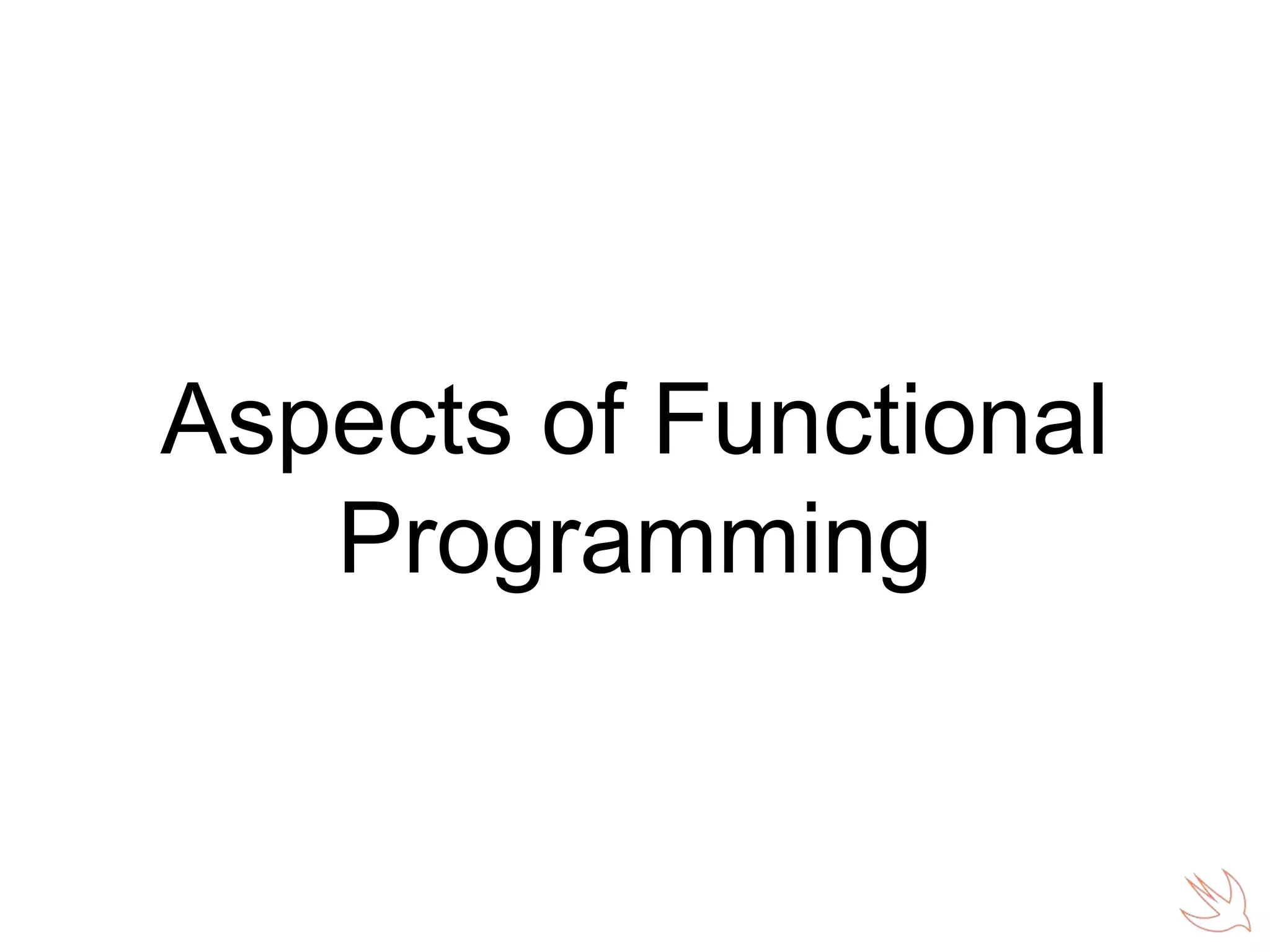 Aspects of Functional Programming